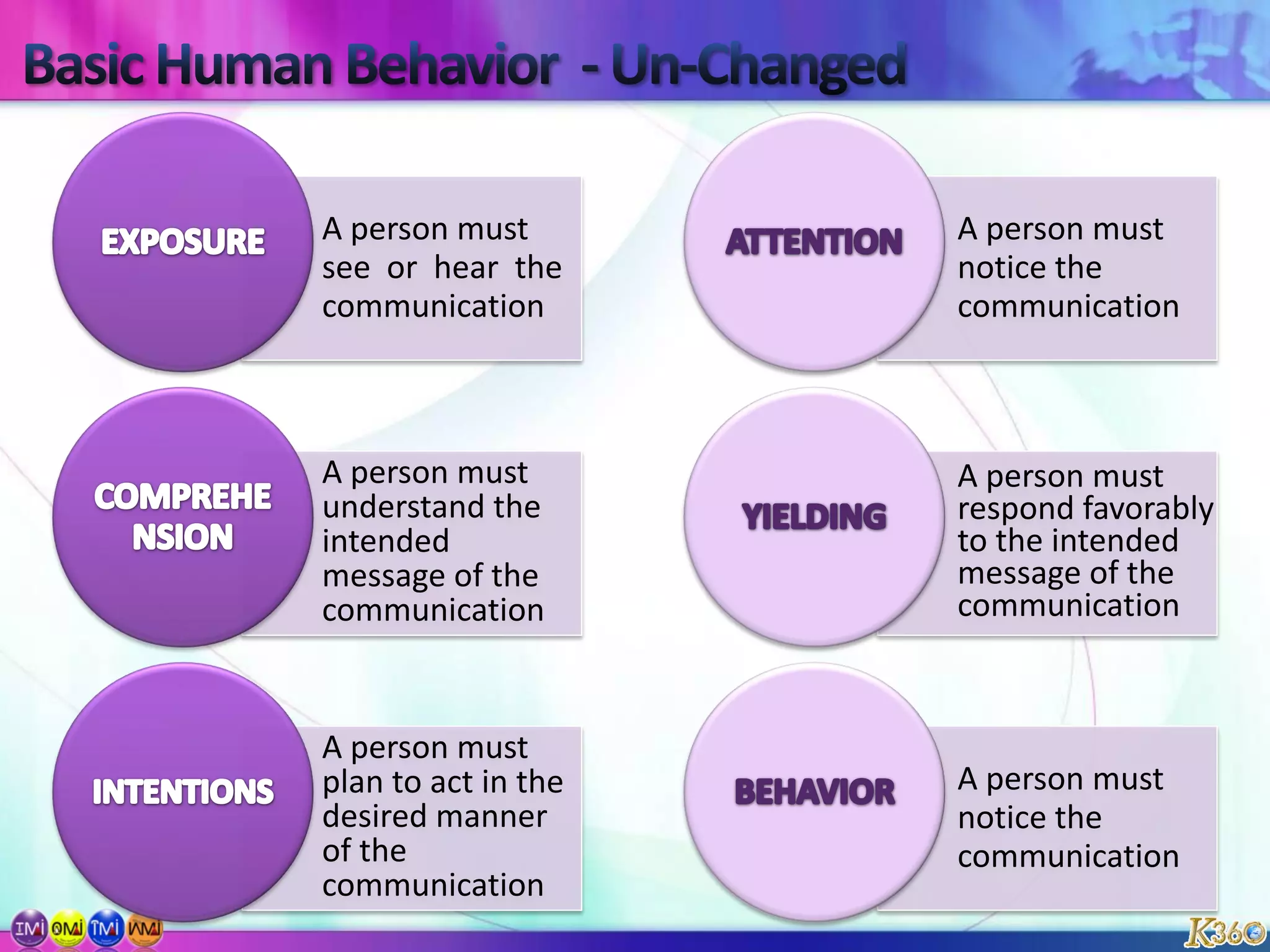 Basic Human Behavior - Un-Changed

EXPOSURE

A person must see or hear the communication

ATTENTION

A person must notice the communication

COMPREHENSION

A person must understand the intended message of the communication

YIELDING

A person must respond favorably to the intended message of the communication

INTENTIONS

A person must plan to act in the desired manner of the communication

BEHAVIOR

A person must notice the communication

IMI OMI TMI WMI

K360